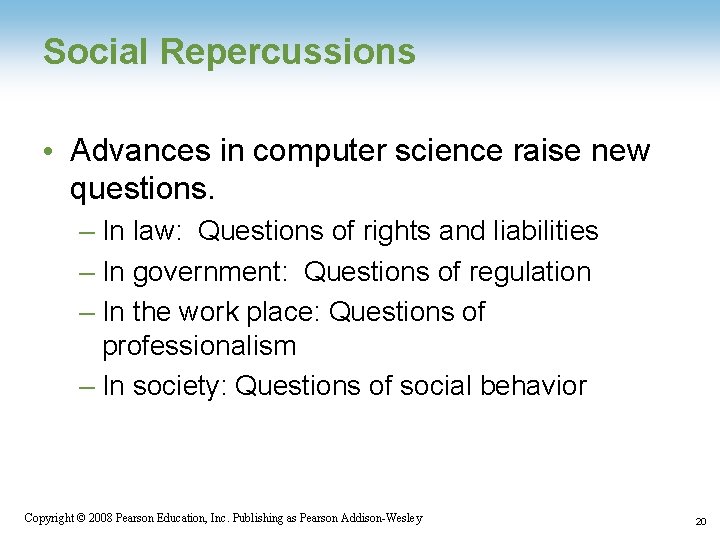 Social Repercussions

• Advances in computer science raise new questions.
– In law: Questions of rights and liabilities
– In government: Questions of regulation
– In the work place: Questions of professionalism
– In society: Questions of social behavior

Copyright © 2008 Pearson Education, Inc. Publishing as Pearson Addison-Wesley

20